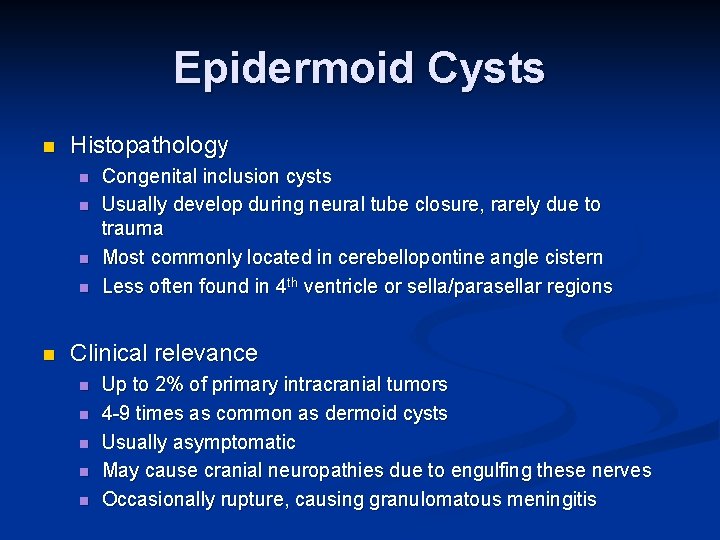 Epidermoid Cysts

- Histopathology
  - Congenital inclusion cysts
  - Usually develop during neural tube closure, rarely due to trauma
  - Most commonly located in cerebellopontine angle cistern
  - Less often found in 4$^{th}$ ventricle or sella/parasellar regions

- Clinical relevance
  - Up to 2% of primary intracranial tumors
  - 4-9 times as common as dermoid cysts
  - Usually asymptomatic
  - May cause cranial neuropathies due to engulfing these nerves
  - Occasionally rupture, causing granulomatous meningitis